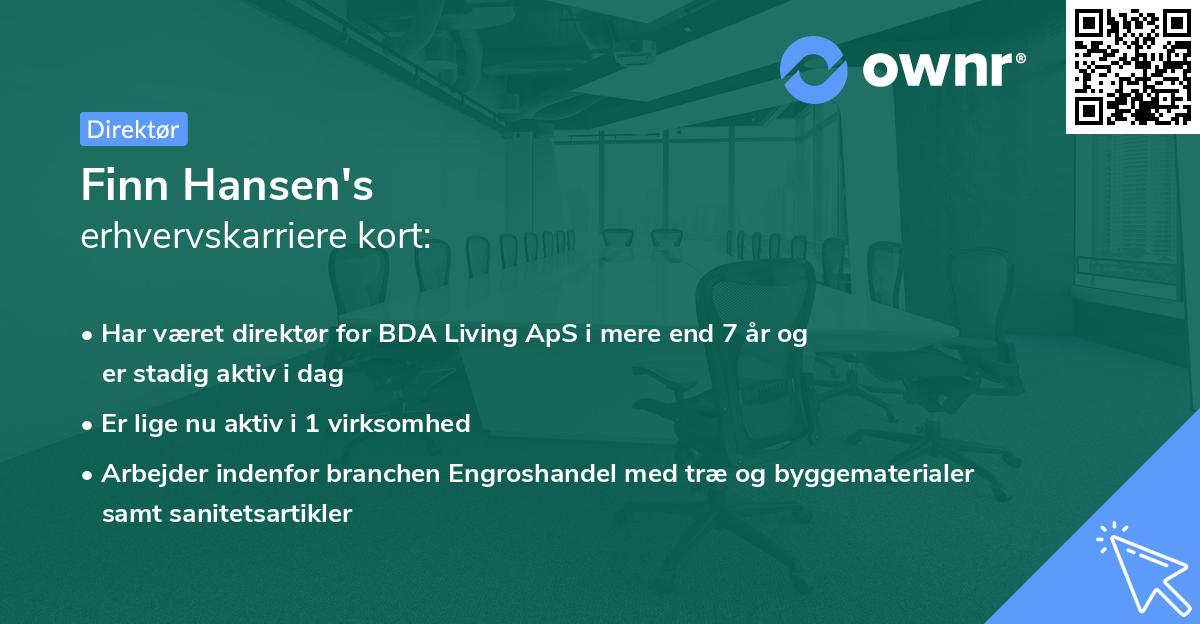 ownr®

Direktør

Finn Hansen's
erhvervskarriere kort:

• Har været direktør for BDA Living ApS i mere end 7 år og er stadig aktiv i dag

• Er lige nu aktiv i 1 virksomhed

• Arbejder indenfor branchen Engroshandel med træ og byggematerialer samt sanitetsartikler